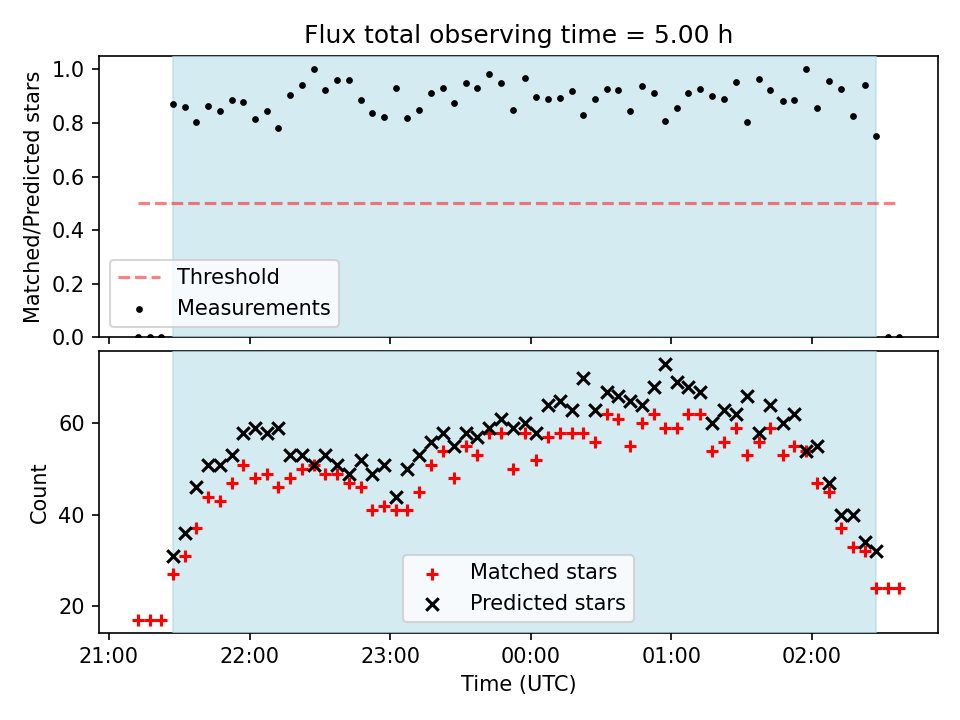 Flux total observing time = 5.00 h

Matched/Predicted stars

1.0
0.8
0.6
0.4
0.2
0.0

Threshold
Measurements

Count

60
40
20

Matched stars
Predicted stars

21:00
22:00
23:00
00:00
01:00
02:00

Time (UTC)